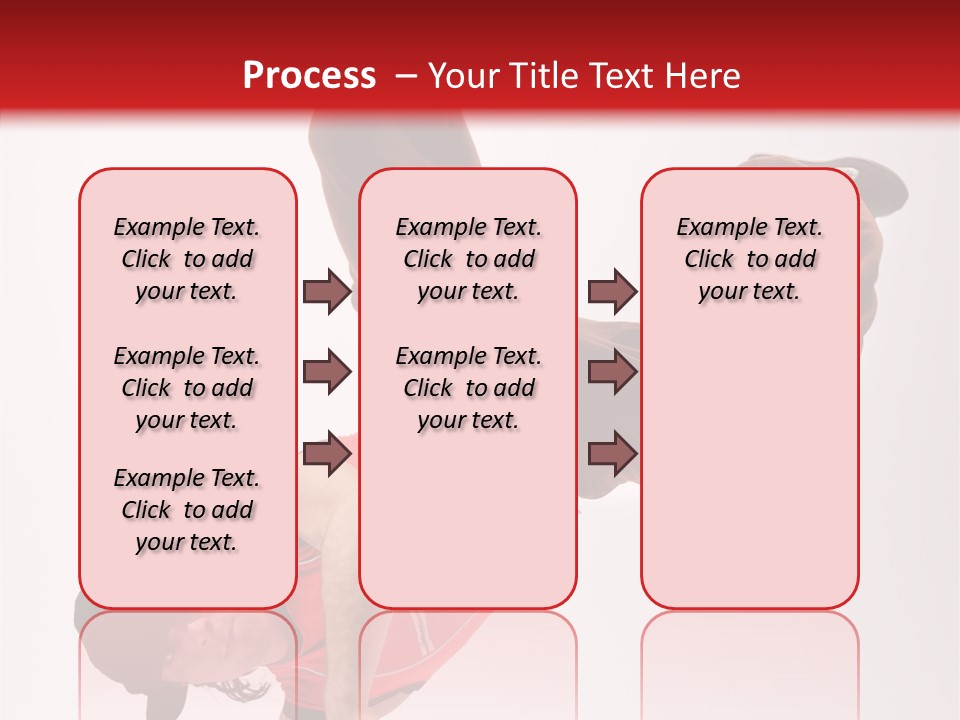 Process – Your Title Text Here

Example Text. Click to add your text.

Example Text. Click to add your text.

Example Text. Click to add your text.

Example Text. Click to add your text.

Example Text. Click to add your text.

Example Text. Click to add your text.